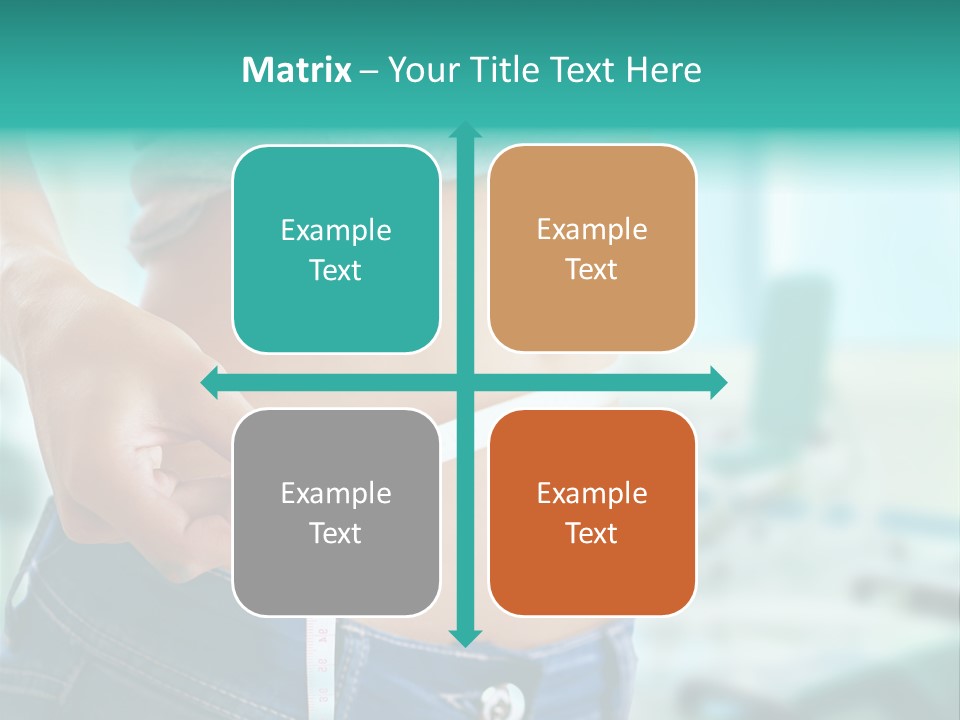 Matrix – Your Title Text Here

Example Text

Example Text

Example Text

Example Text